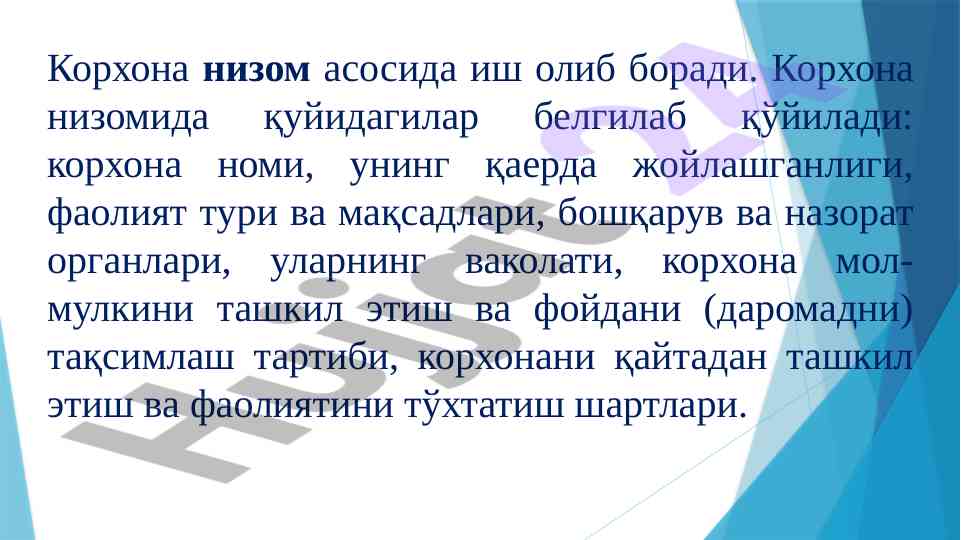 Корхона **низом** асосида иш олиб боради. Корхона низомида қуйидагилар белгилаб қўйилади: корхона номи, унинг қаерда жойлашганлиги, фаолият тури ва мақсадлари, бошқарув ва назорат органлари, уларнинг ваколати, корхона мол-мулкини ташкил этиш ва фойдани (даромадни) тақсимлаш тартиби, корхонани қайтадан ташкил этиш ва фаолиятини тўхтатиш шартлари.

Hujjat